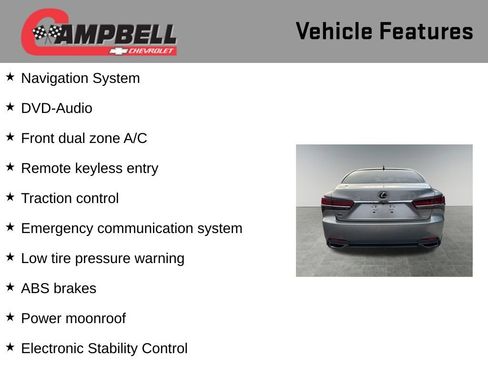 CAMPBELL
CHEVROLET

Vehicle Features

★ Navigation System

★ DVD-Audio

★ Front dual zone A/C

★ Remote keyless entry

★ Traction control

★ Emergency communication system

★ Low tire pressure warning

★ ABS brakes

★ Power moonroof

★ Electronic Stability Control